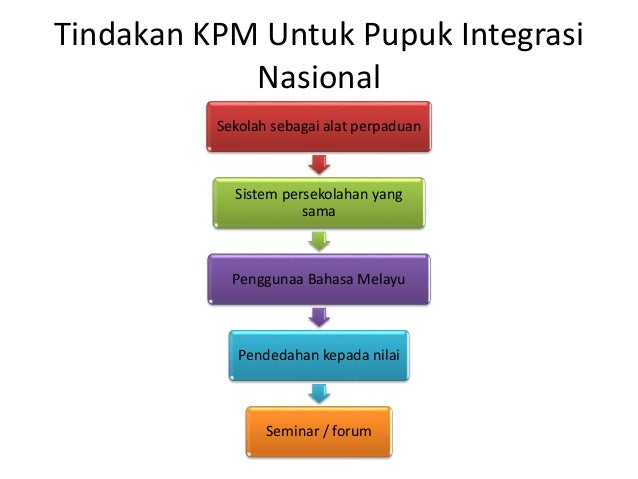 Tindakan KPM Untuk Pupuk Integrasi Nasional

Sekolah sebagai alat perpaduan

Sistem persekolahan yang sama

Penggunaa Bahasa Melayu

Pendedahan kepada nilai

Seminar / forum